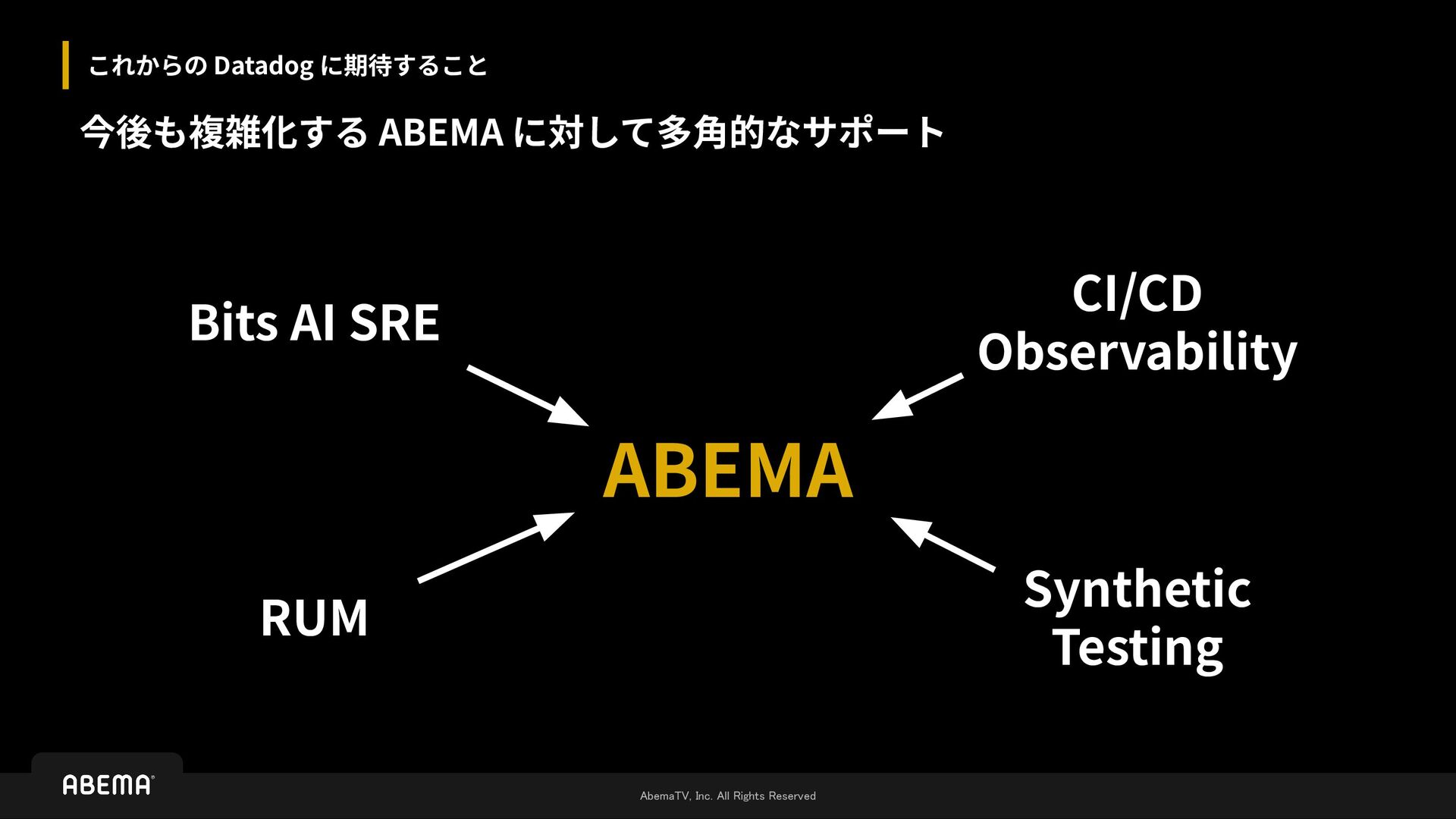 これからの Datadog に期待すること

今後も複雑化する ABEMA に対して多角的なサポート

Bits AI SRE

CI/CD Observability

ABEMA

RUM

Synthetic Testing

ABEMA

AbemaTV, Inc. All Rights Reserved